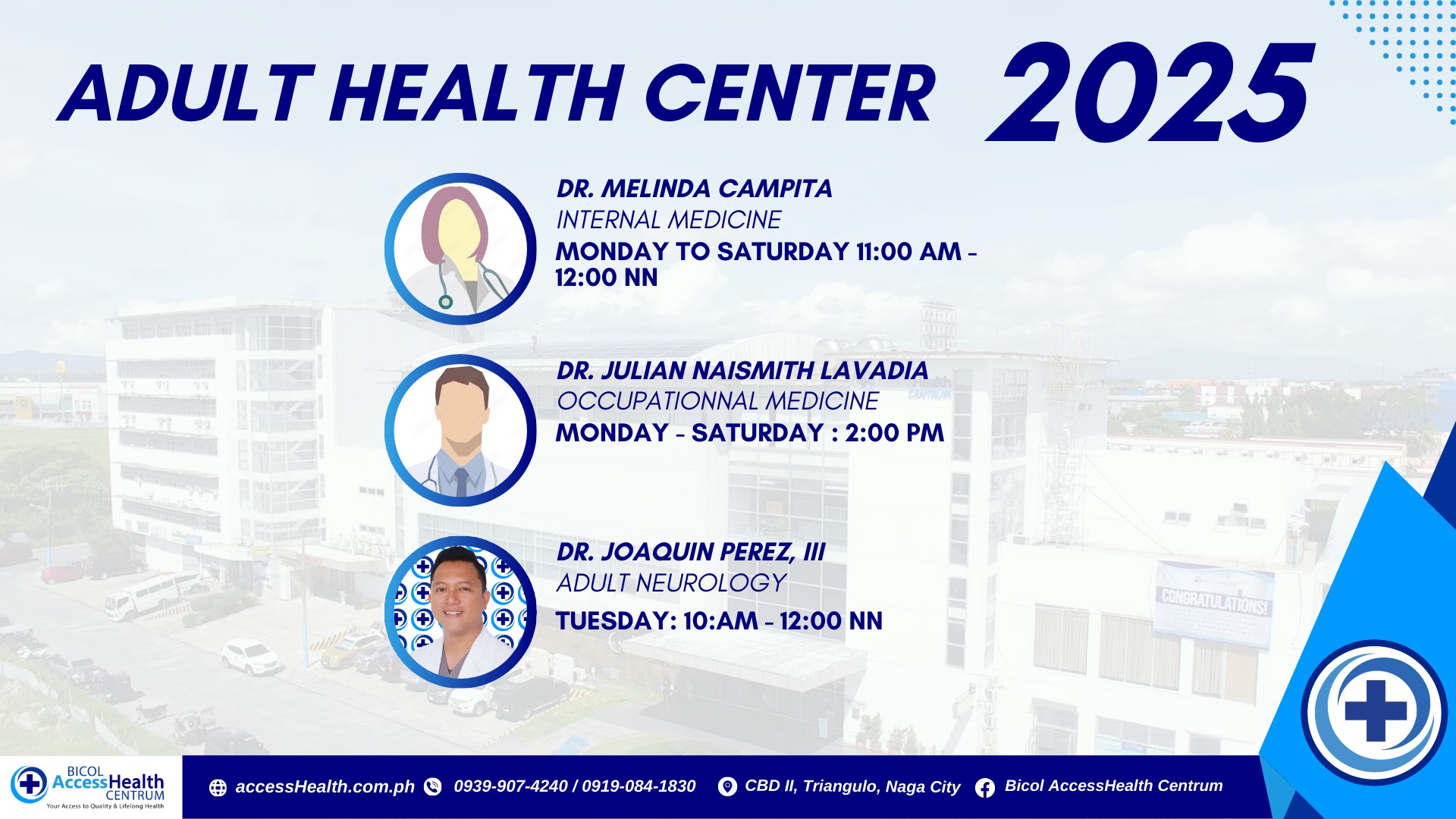 ADULT HEALTH CENTER 2025

DR. MELINDA CAMPITA
INTERNAL MEDICINE
MONDAY TO SATURDAY 11:00 AM - 12:00 NN

DR. JULIAN NAISMITH LAVADIA
OCCUPATIONNAL MEDICINE
MONDAY - SATURDAY : 2:00 PM

DR. JOAQUIN PEREZ, III
ADULT NEUROLOGY
TUESDAY: 10:AM - 12:00 NN

CONGRATULATIONS!

BICOL AccessHealth CENTRUM
Your Access to Quality & Lifelong Health

accessHealth.com.ph 0939-907-4240 / 0919-084-1830 CBD II, Triangulo, Naga City Bicol AccessHealth Centrum